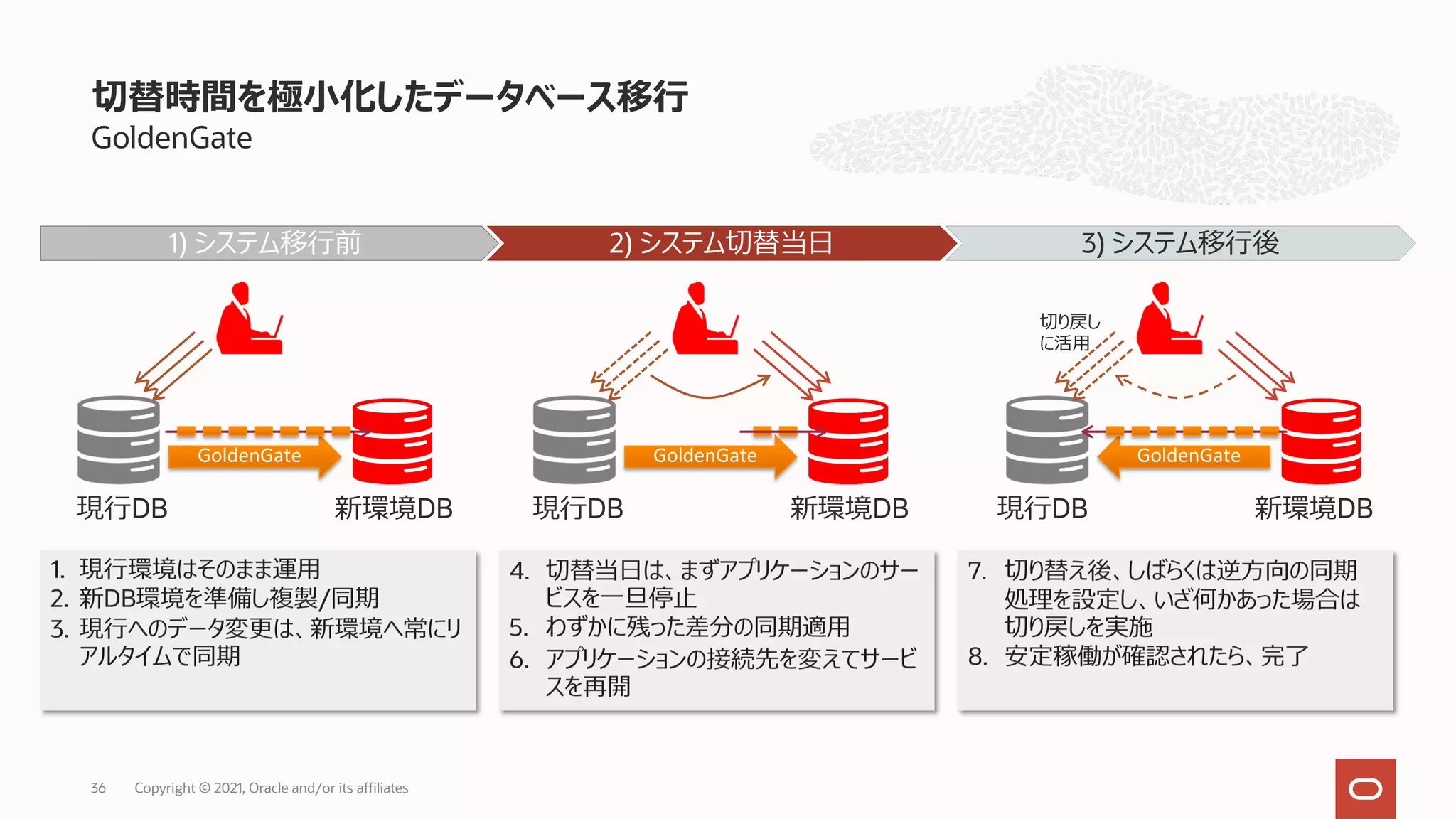 切替時間を極小化したデータベース移行
GoldenGate

1) システム移行前

2) システム切替当日

3) システム移行後

GoldenGate
現行DB
新環境DB

GoldenGate
現行DB
新環境DB

切り戻しに活用
GoldenGate
現行DB
新環境DB

1. 現行環境はそのまま運用
2. 新DB環境を準備し複製/同期
3. 現行へのデータ変更は、新環境へ常にリアルタイムで同期

4. 切替当日は、まずアプリケーションのサービスを一旦停止
5. わずかに残った差分の同期適用
6. アプリケーションの接続先を変えてサービスを再開

7. 切り替え後、しばらくは逆方向の同期処理を設定し、いざ何かあった場合は切り戻しを実施
8. 安定稼働が確認されたら、完了

36 Copyright © 2021, Oracle and/or its affiliates